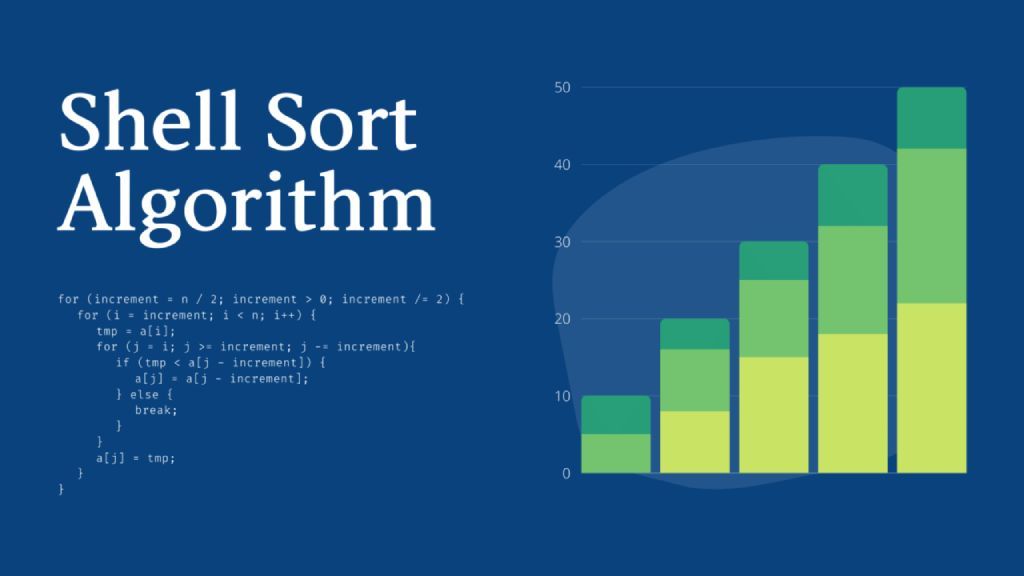 Shell Sort Algorithm

for (increment = n / 2; increment > 0; increment /= 2) {
for (i = increment; i < n; i++) {
tmp = a[i];
for (j = i; j >= increment; j -= increment){
if (tmp < a[j - increment]) {
a[j] = a[j - increment];
} else {
break;
}
}
a[j] = tmp;
}
}

50
40
30
20
10
0